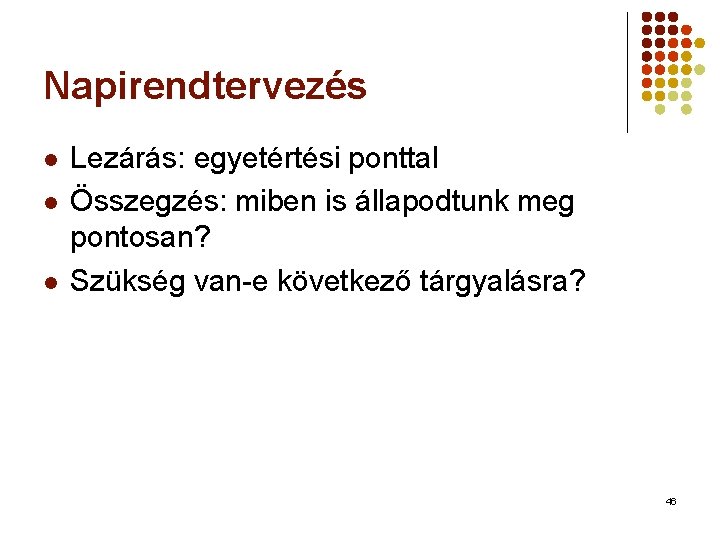 Napirendtervezés

- Lezárás: egyetértési ponttal
- Összegzés: miben is állapodtunk meg pontosan?
- Szükség van-e következő tárgyalásra?

46